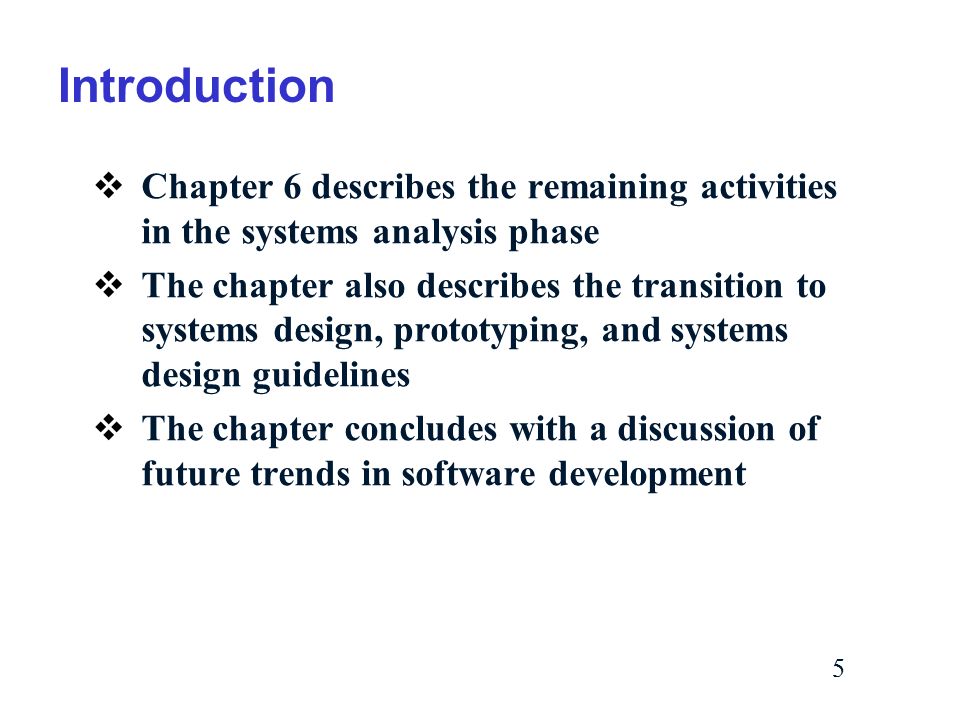 Introduction

❖ Chapter 6 describes the remaining activities in the systems analysis phase

❖ The chapter also describes the transition to systems design, prototyping, and systems design guidelines

❖ The chapter concludes with a discussion of future trends in software development

5